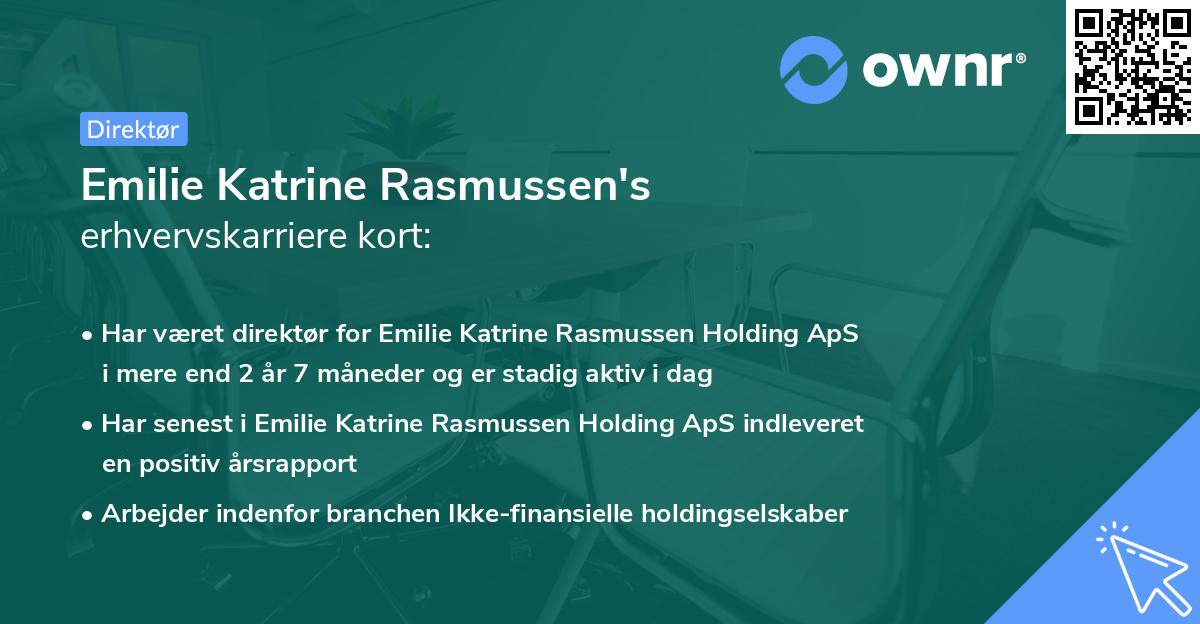 ownr®

Direktør

Emilie Katrine Rasmussen's
erhvervskarriere kort:

• Har været direktør for Emilie Katrine Rasmussen Holding ApS i mere end 2 år 7 måneder og er stadig aktiv i dag

• Har senest i Emilie Katrine Rasmussen Holding ApS indleveret en positiv årsrapport

• Arbejder indenfor branchen Ikke-finansielle holdingselskaber